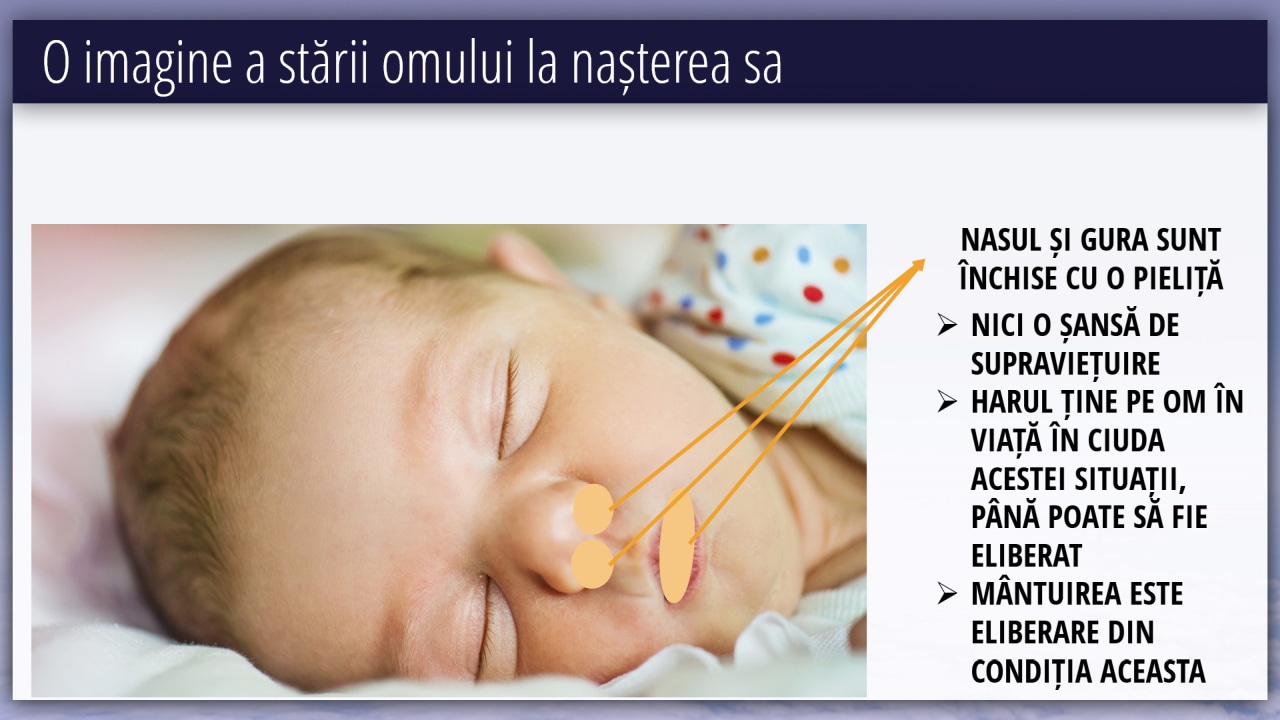 O imagine a stării omului la nașterea sa

NASUL ȘI GURA SUNT ÎNCHISE CU O PIELIȚĂ

➢ NICI O ȘANSĂ DE SUPRAVIEȚUIRE
➢ HARUL ȚINE PE OM ÎN VIAȚĂ ÎN CIUDA ACESTEI SITUAȚII, PÂNĂ POATE SĂ FIE ELIBERAT
➢ MÂNTUIREA ESTE ELIBERARE DIN CONDIȚIA ACEASTA